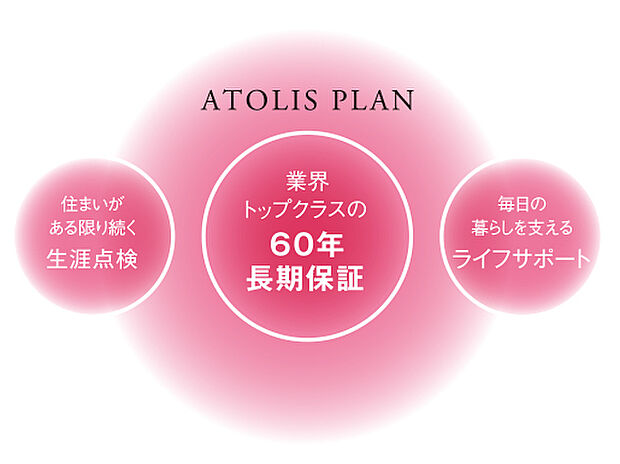 ATOLIS PLAN

住まいが
ある限り続く
生涯点検

業界
トップクラスの
60年
長期保証

毎日の
暮らしを支える
ライフサポート